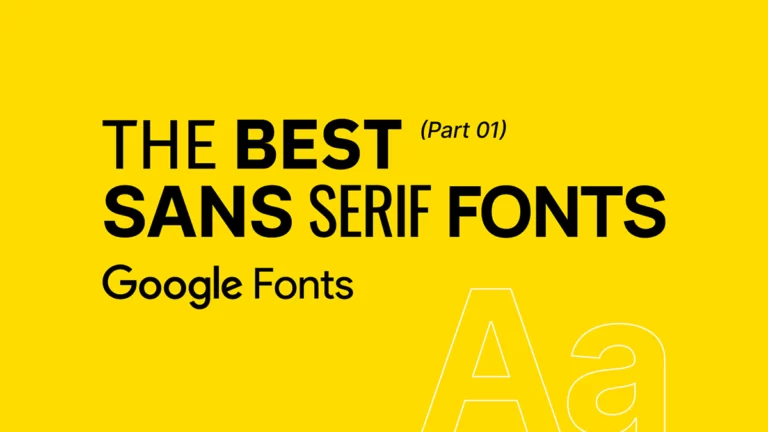 THE BEST (Part 01)
SANS SERIF FONTS
Google Fonts

Aa